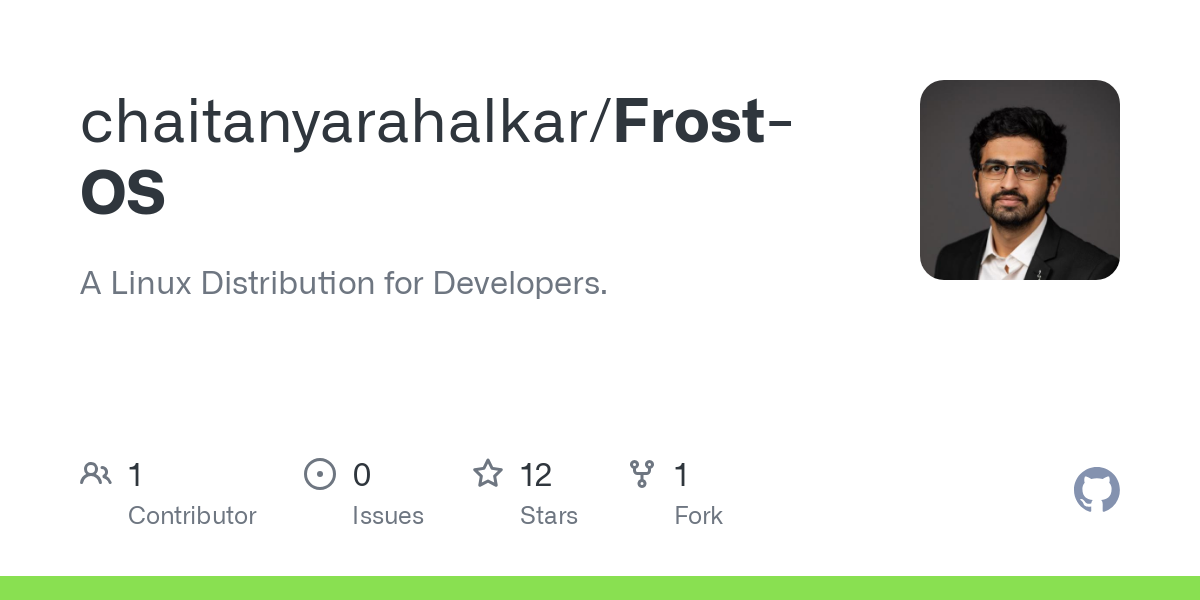 chaitanyarahalkar/Frost-OS

A Linux Distribution for Developers.

1 Contributor
0 Issues
12 Stars
1 Fork